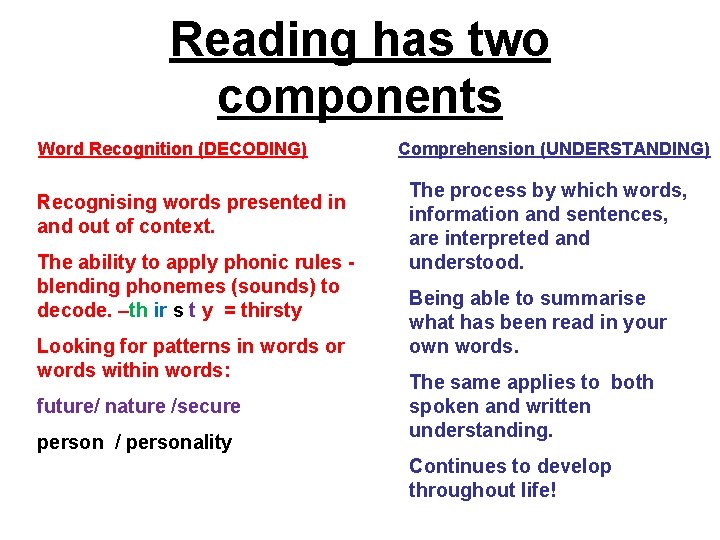 Reading has two components

Word Recognition (DECODING)

Recognising words presented in and out of context.

The ability to apply phonic rules - blending phonemes (sounds) to decode. –th ir s t y = thirsty

Looking for patterns in words or words within words:

future/ nature /secure

person / personality

Comprehension (UNDERSTANDING)

The process by which words, information and sentences, are interpreted and understood.

Being able to summarise what has been read in your own words.

The same applies to both spoken and written understanding.

Continues to develop throughout life!